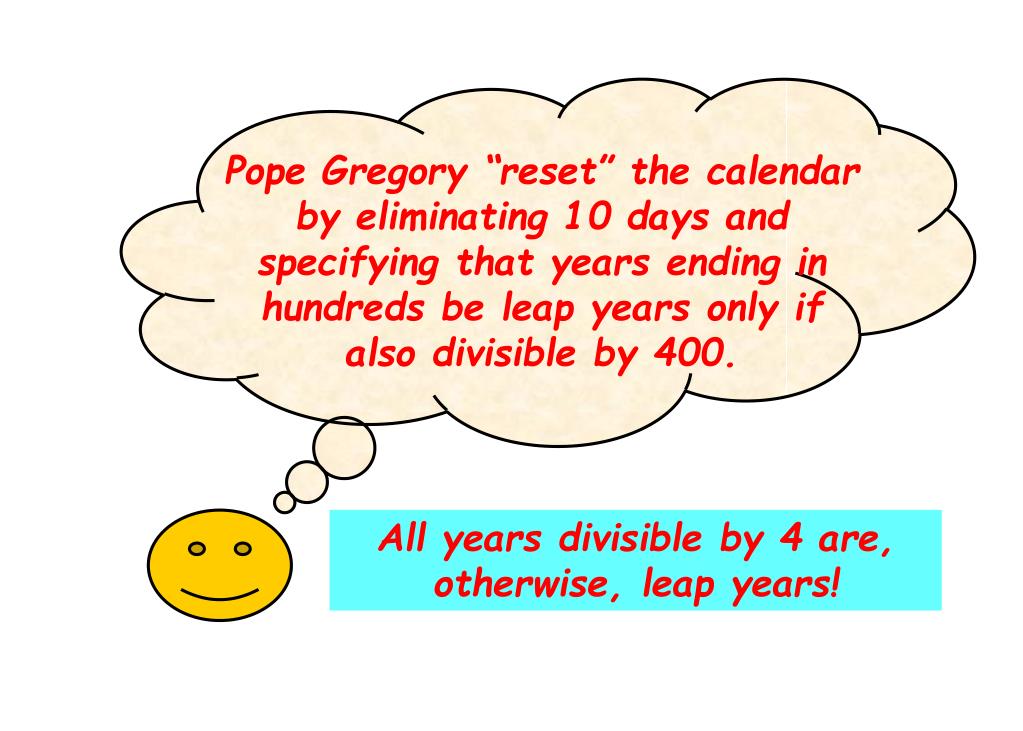 Pope Gregory “reset” the calendar by eliminating 10 days and specifying that years ending in hundreds be leap years only if also divisible by 400.

All years divisible by 4 are, otherwise, leap years!